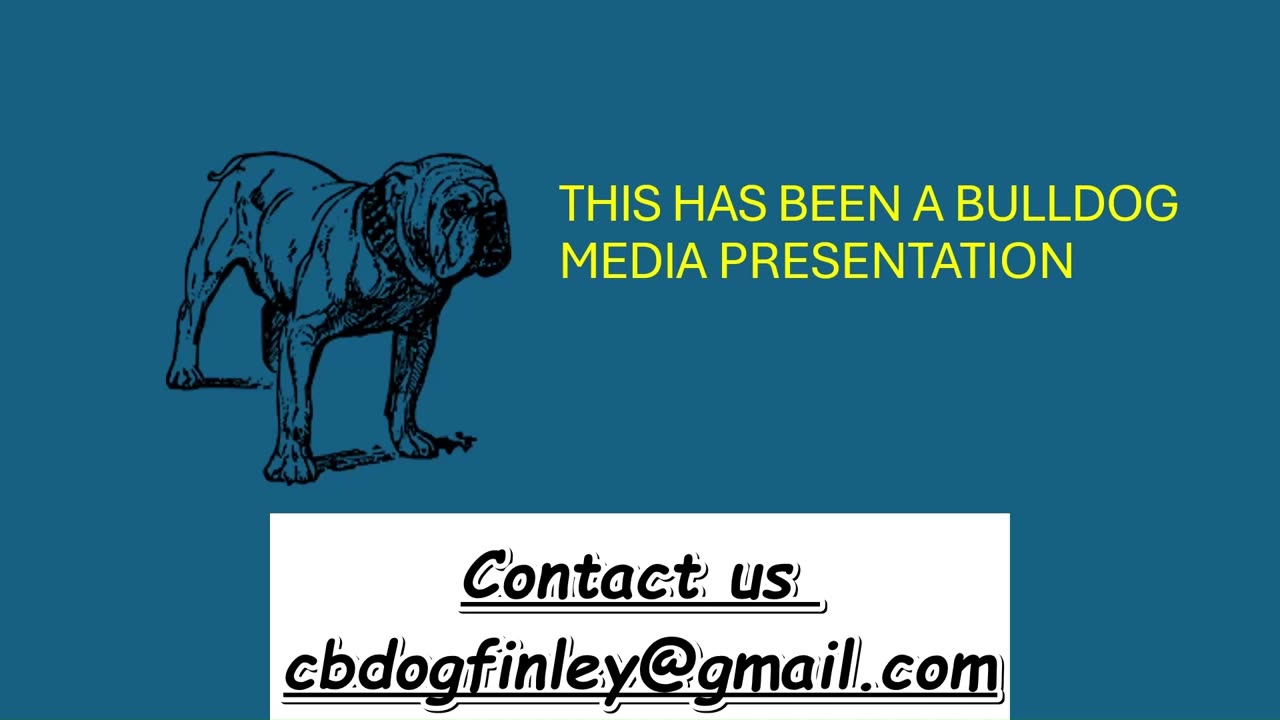 THIS HAS BEEN A BULLDOG MEDIA PRESENTATION

Contact us
cbdogfinley@gmail.com